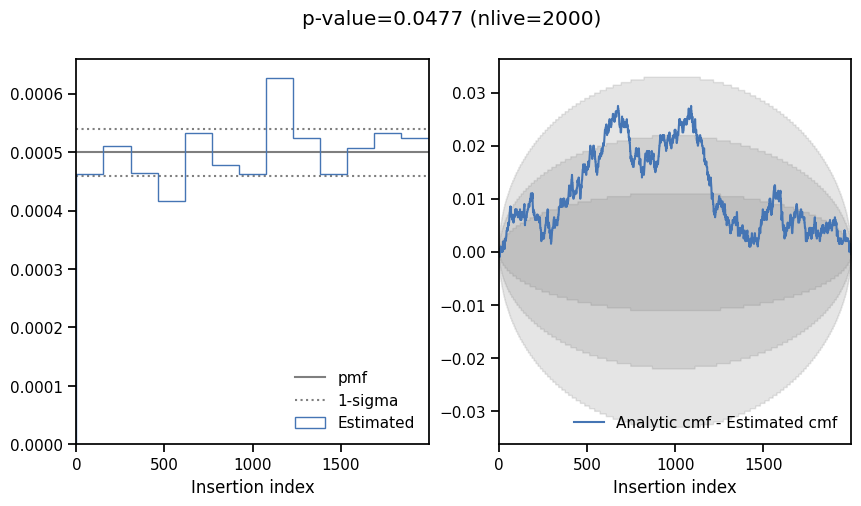 p-value=0.0477 (nlive=2000)

0.0006
0.0005
0.0004
0.0003
0.0002
0.0001
0.0000

0
500
1000
1500
Insertion index

pmf
1-sigma
Estimated

0.03
0.02
0.01
0.00
−0.01
−0.02
−0.03

0
500
1000
1500
Insertion index

Analytic cmf - Estimated cmf